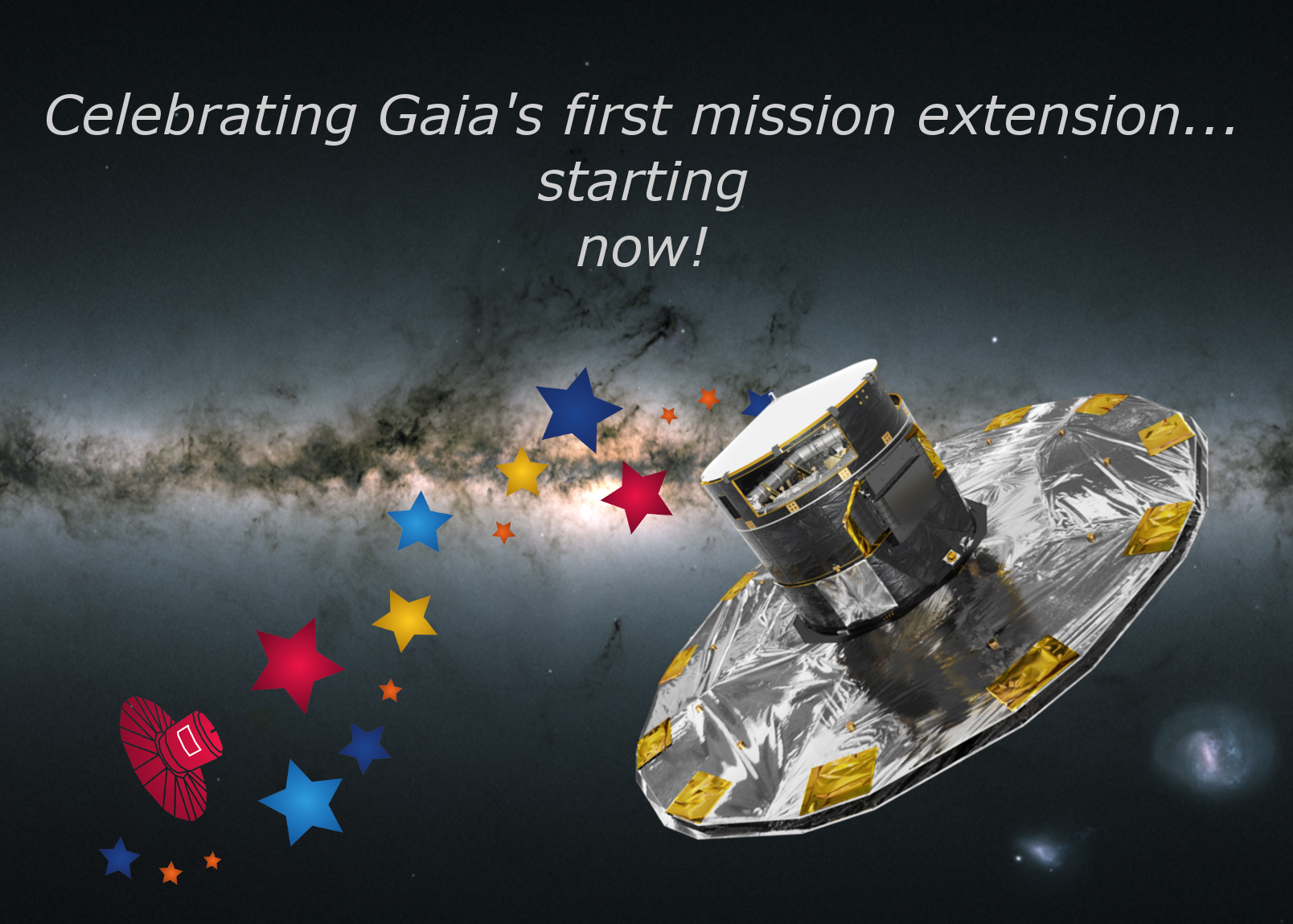 Celebrating Gaia's first mission extension... starting now!